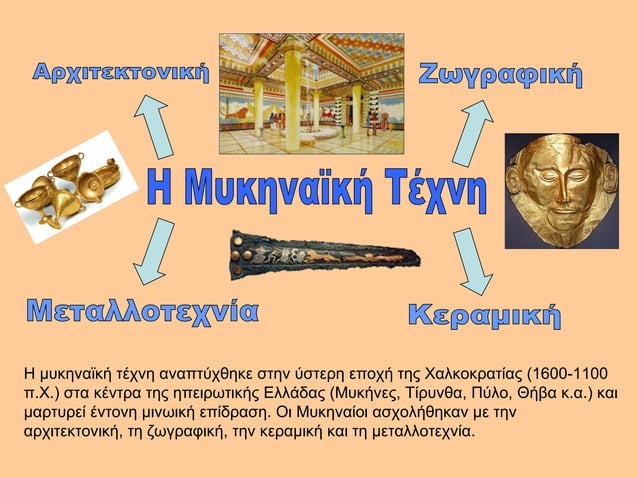 Αρχιτεκτονική

Ζωγραφική

Η Μυκηναϊκή Τέχνη

Μεταλλοτεχνία

Κεραμική

Η μυκηναϊκή τέχνη αναπτύχθηκε στην ύστερη εποχή της Χαλκοκρατίας (1600-1100 π.Χ.) στα κέντρα της ηπειρωτικής Ελλάδας (Μυκήνες, Τίρυνθα, Πύλο, Θήβα κ.α.) και μαρτυρεί έντονη μινωική επίδραση. Οι Μυκηναίοι ασχολήθηκαν με την αρχιτεκτονική, τη ζωγραφική, την κεραμική και τη μεταλλοτεχνία.